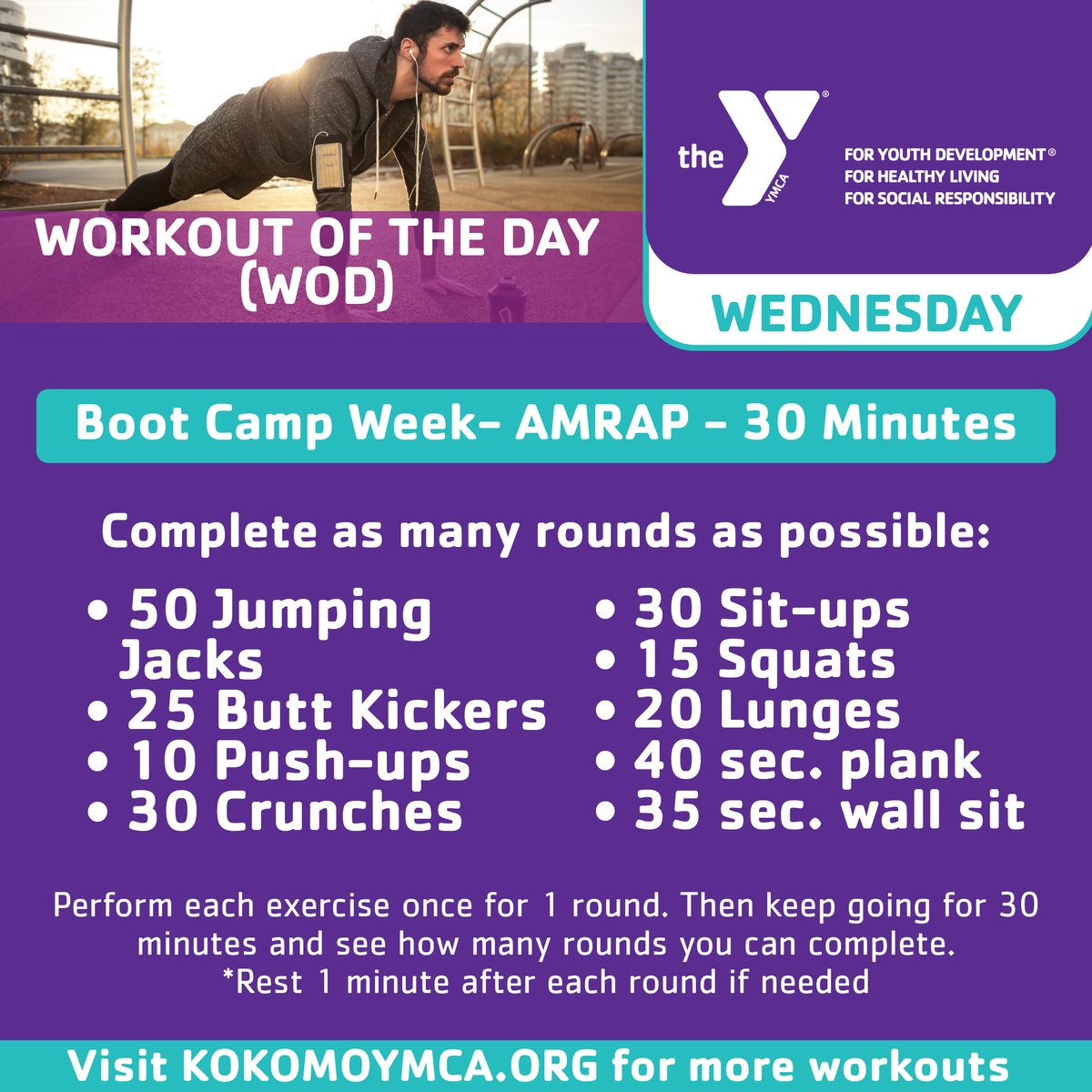 WORKOUT OF THE DAY (WOD)

the YMCA

FOR YOUTH DEVELOPMENT®
FOR HEALTHY LIVING
FOR SOCIAL RESPONSIBILITY

WEDNESDAY

Boot Camp Week- AMRAP - 30 Minutes

Complete as many rounds as possible:

• 50 Jumping Jacks
• 25 Butt Kickers
• 10 Push-ups
• 30 Crunches

• 30 Sit-ups
• 15 Squats
• 20 Lunges
• 40 sec. plank
• 35 sec. wall sit

Perform each exercise once for 1 round. Then keep going for 30 minutes and see how many rounds you can complete.
*Rest 1 minute after each round if needed

Visit KOKOMOYMCA.ORG for more workouts